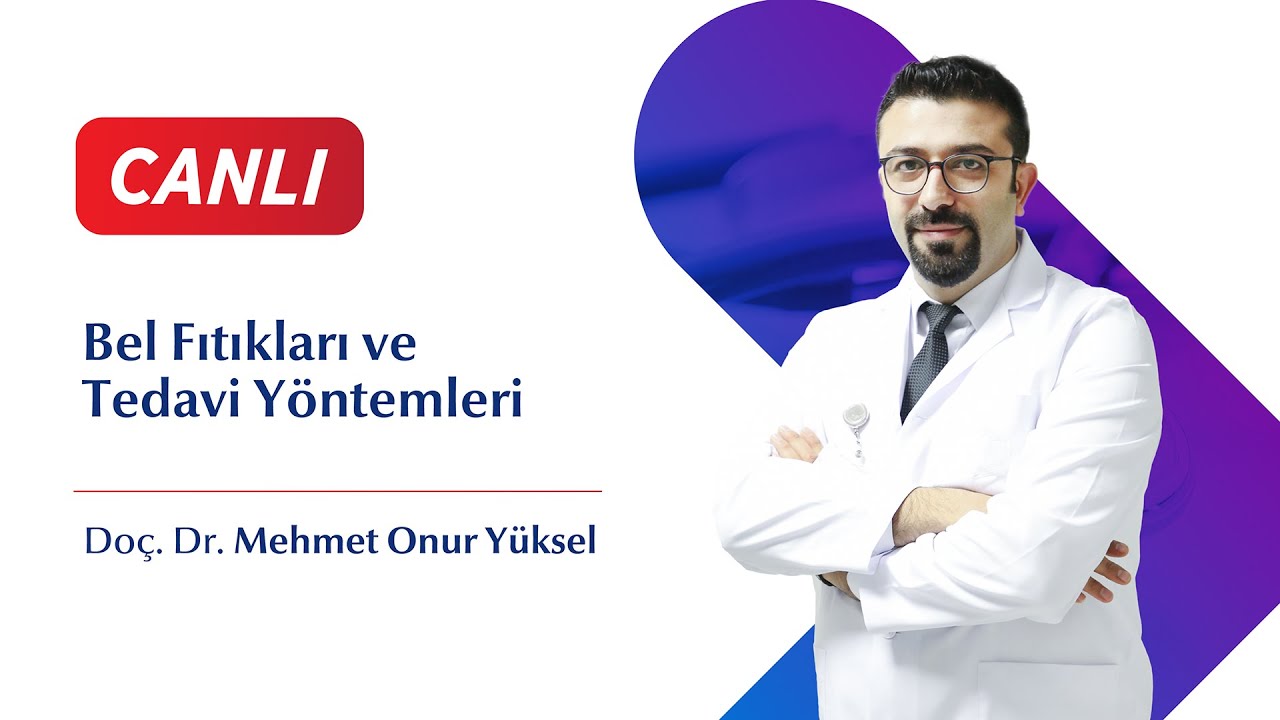 CANLI

Bel Fıtıkları ve Tedavi Yöntemleri

Doç. Dr. Mehmet Onur Yüksel